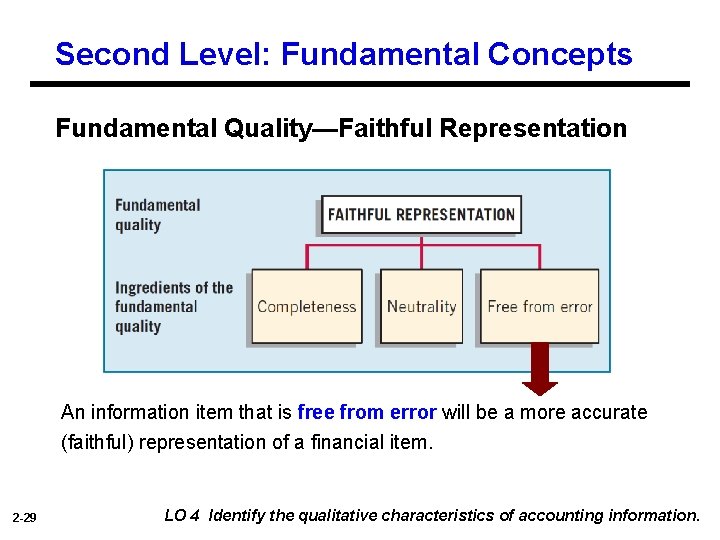 Second Level: Fundamental Concepts

Fundamental Quality—Faithful Representation

Fundamental quality

FAITHFUL REPRESENTATION

Ingredients of the fundamental quality

Completeness

Neutrality

Free from error

An information item that is free from error will be a more accurate (faithful) representation of a financial item.

2-29

LO 4 Identify the qualitative characteristics of accounting information.